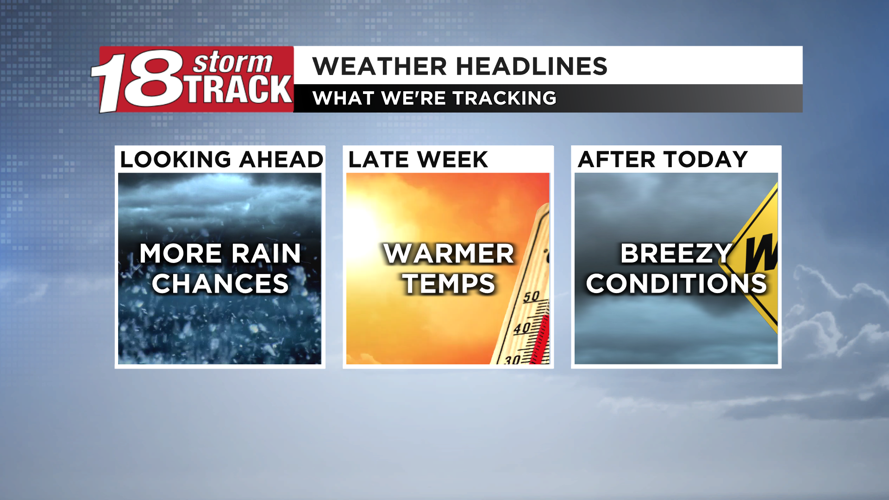 18 storm TRACK

WEATHER HEADLINES

WHAT WE'RE TRACKING

LOOKING AHEAD

MORE RAIN CHANCES

LATE WEEK

WARMER TEMPS

50

40

30

AFTER TODAY

BREEZY CONDITIONS

W